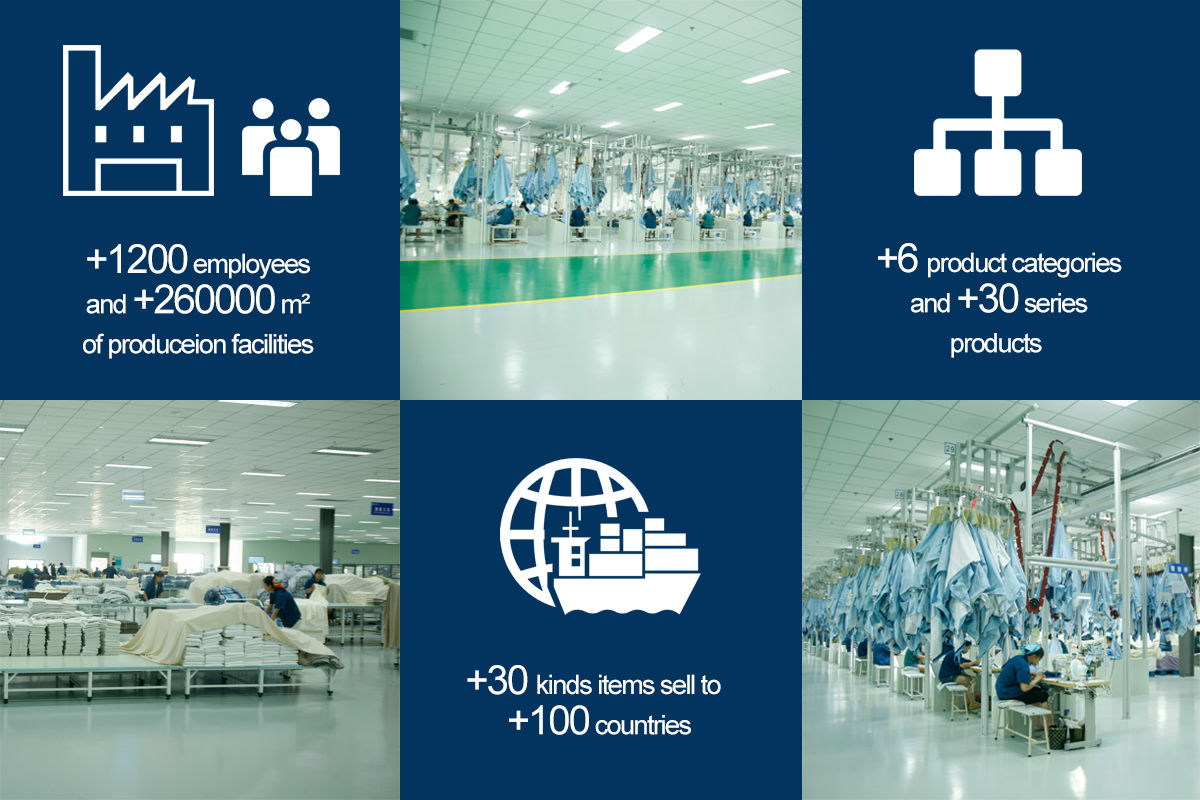 +1200 employees and +260000 m² of produceion facilities

+6 product categories and +30 series products

+30 kinds items sell to +100 countries